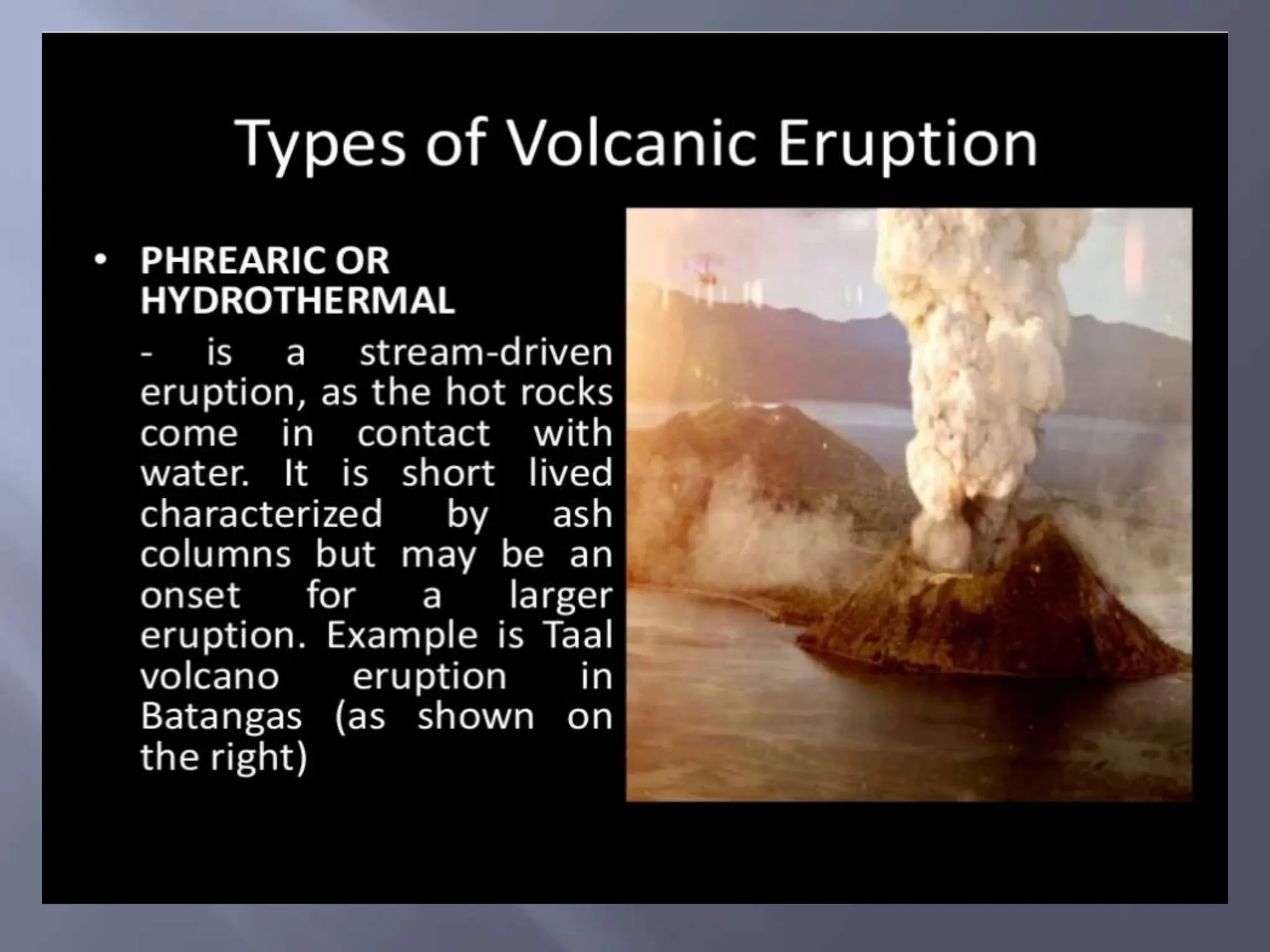 Types of Volcanic Eruption

• PHREARIC OR HYDROTHERMAL

- is a stream-driven eruption, as the hot rocks come in contact with water. It is short lived characterized by ash columns but may be an onset for a larger eruption. Example is Taal volcano eruption in Batangas (as shown on the right)